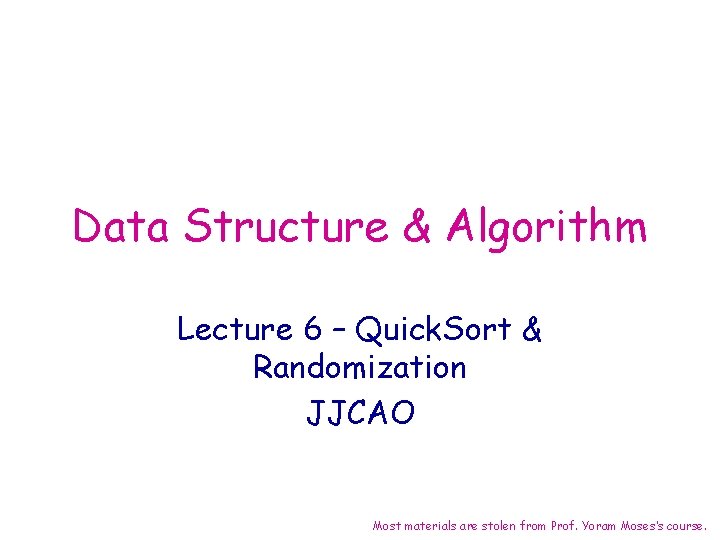 Data Structure & Algorithm

Lecture 6 – QuickSort & Randomization

JJCAO

Most materials are stolen from Prof. Yoram Moses's course.